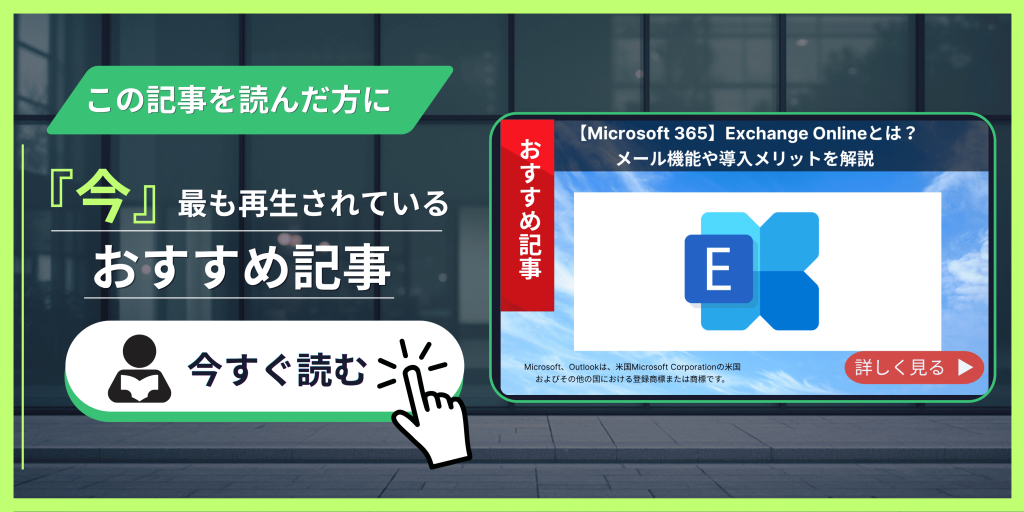 この記事を読んだ方に

『今』最も再生されている

おすすめ記事

今すぐ読む

おすすめ記事

【Microsoft 365】Exchange Onlineとは？
メール機能や導入メリットを解説

E

Microsoft、Outlookは、米国Microsoft Corporationの米国およびその他の国における登録商標または商標です。

詳しく見る ▶